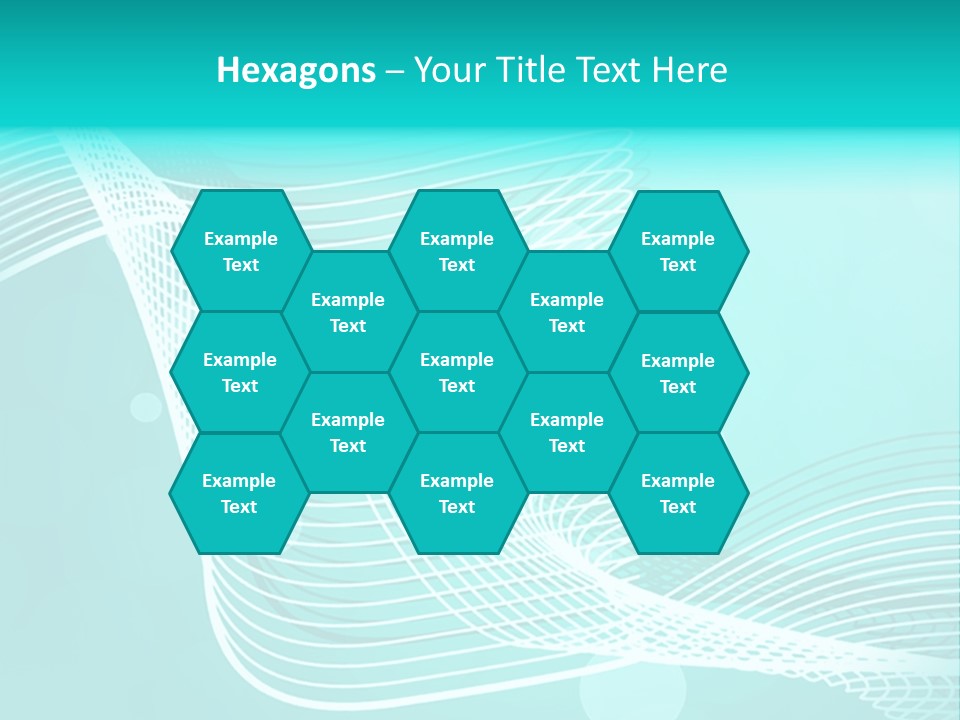 Hexagons – Your Title Text Here

Example Text

Example Text

Example Text

Example Text

Example Text

Example Text

Example Text

Example Text

Example Text

Example Text

Example Text

Example Text

Example Text